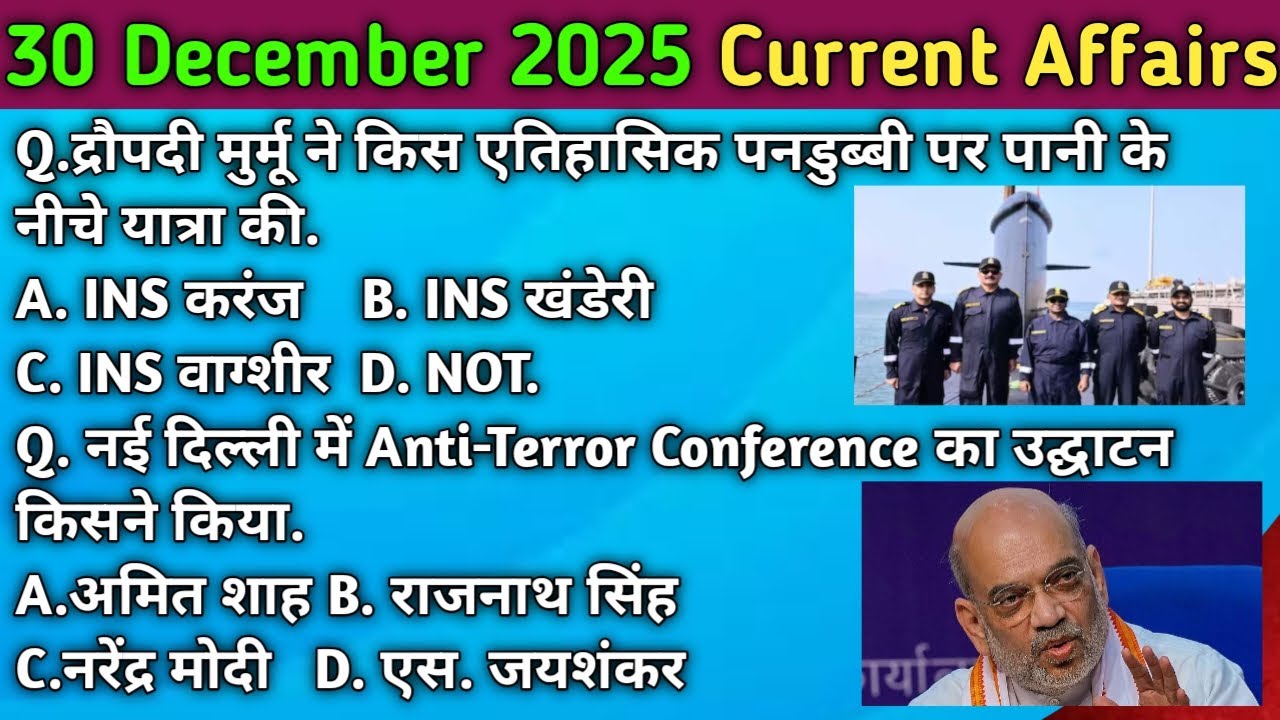 30 December 2025 Current Affairs

Q.द्रौपदी मुर्मू ने किस एतिहासिक पनडुब्बी पर पानी के नीचे यात्रा की.
A. INS करंज B. INS खंडेरी
C. INS वाग्शीर D. NOT.

Q. नई दिल्ली में Anti-Terror Conference का उद्घाटन किसने किया.
A.अमित शाह B. राजनाथ सिंह
C.नरेंद्र मोदी D. एस. जयशंकर